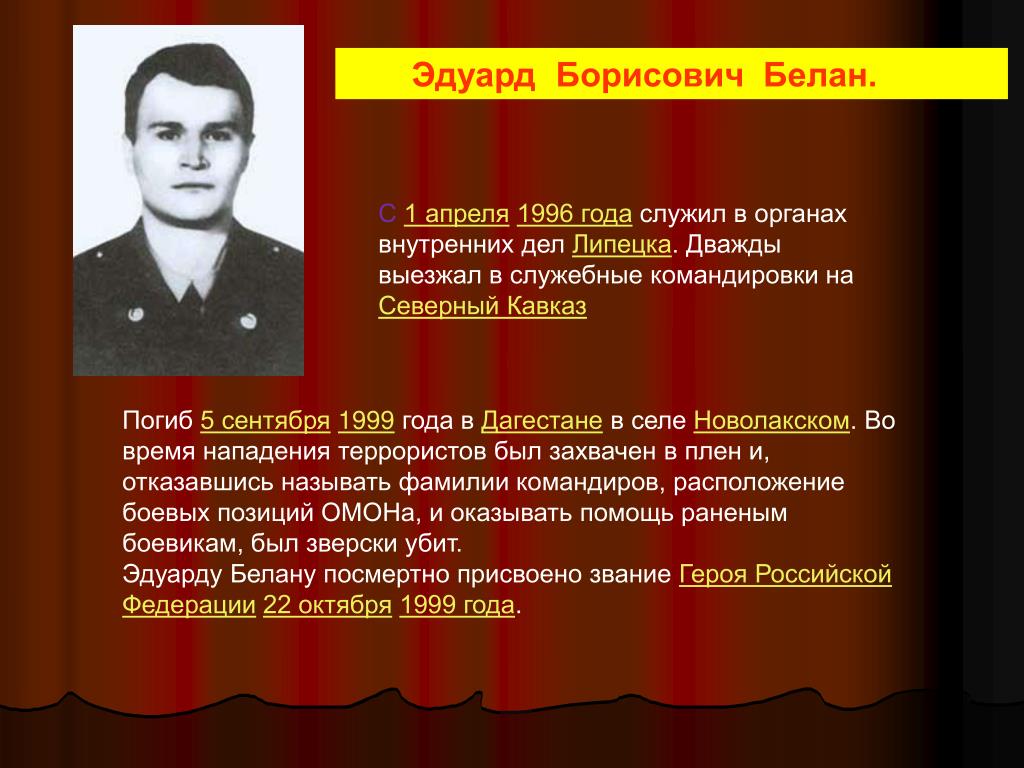 Эдуард Борисович Белан.

С 1 апреля 1996 года служил в органах внутренних дел Липецка. Дважды выезжал в служебные командировки на Северный Кавказ

Погиб 5 сентября 1999 года в Дагестане в селе Новолакском. Во время нападения террористов был захвачен в плен и, отказавшись называть фамилии командиров, расположение боевых позиций ОМОНа, и оказывать помощь раненым боевикам, был зверски убит.
Эдуарду Белану посмертно присвоено звание Героя Российской Федерации 22 октября 1999 года.